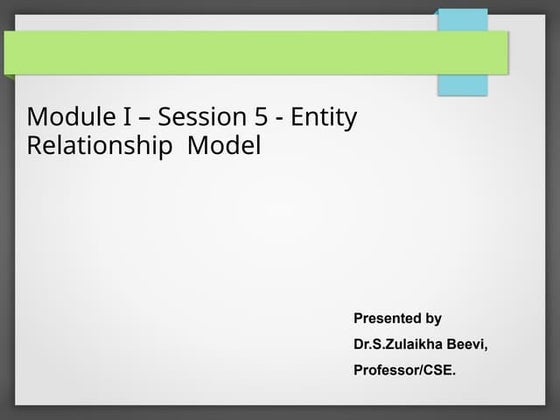 Module I – Session 5 - Entity Relationship Model

Presented by
Dr.S.Zulaikha Beevi,
Professor/CSE.